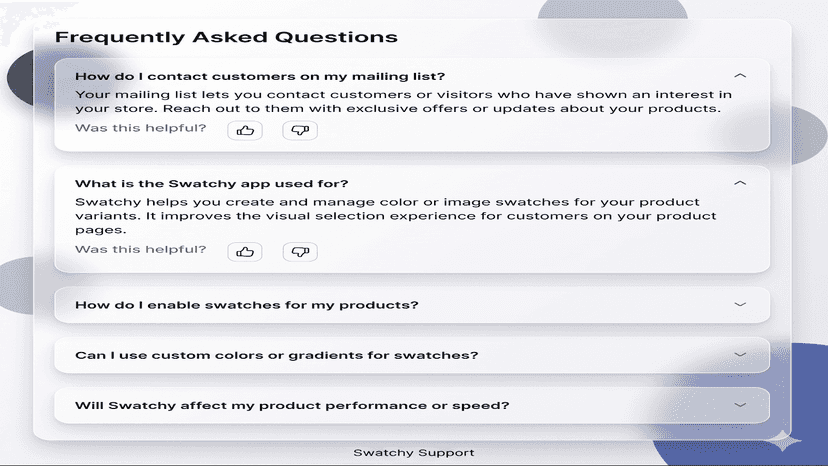 Frequently Asked Questions

How do I contact customers on my mailing list?

Your mailing list lets you contact customers or visitors who have shown an interest in your store. Reach out to them with exclusive offers or updates about your products.

Was this helpful?

What is the Swatchy app used for?

Swatchy helps you create and manage color or image swatches for your product variants. It improves the visual selection experience for customers on your product pages.

Was this helpful?

How do I enable swatches for my products?

Can I use custom colors or gradients for swatches?

Will Swatchy affect my product performance or speed?

Swatchy Support